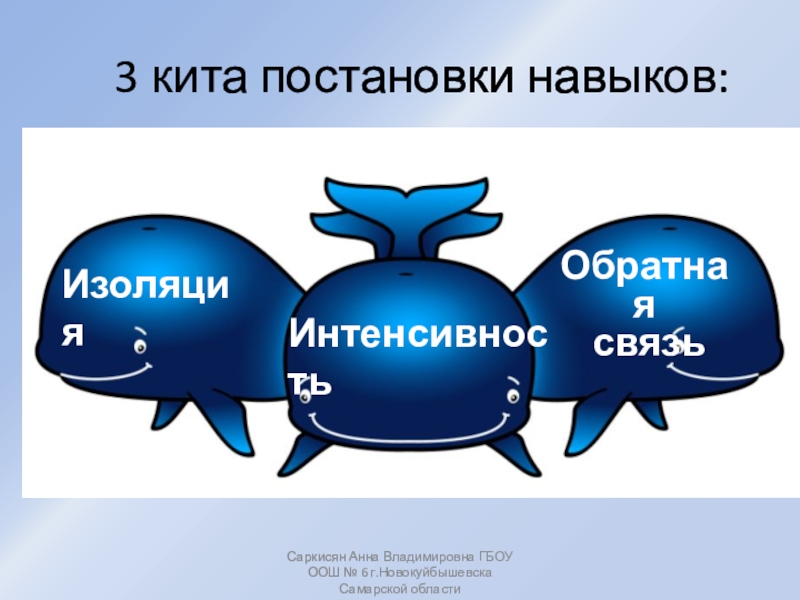 3 кита постановки навыков:

Изоляция

Интенсивность

Обратная связь

Саркисян Анна Владимировна ГБОУ ООШ № 6 г.Новокуйбышевска Самарской области